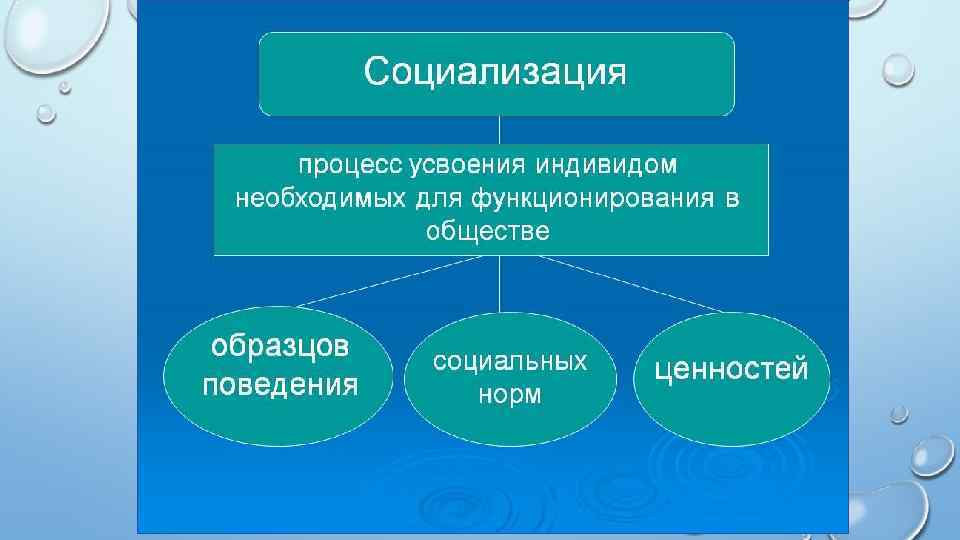 Социализация

процесс усвоения индивидом необходимых для функционирования в обществе

образцов поведения

социальных норм

ценностей